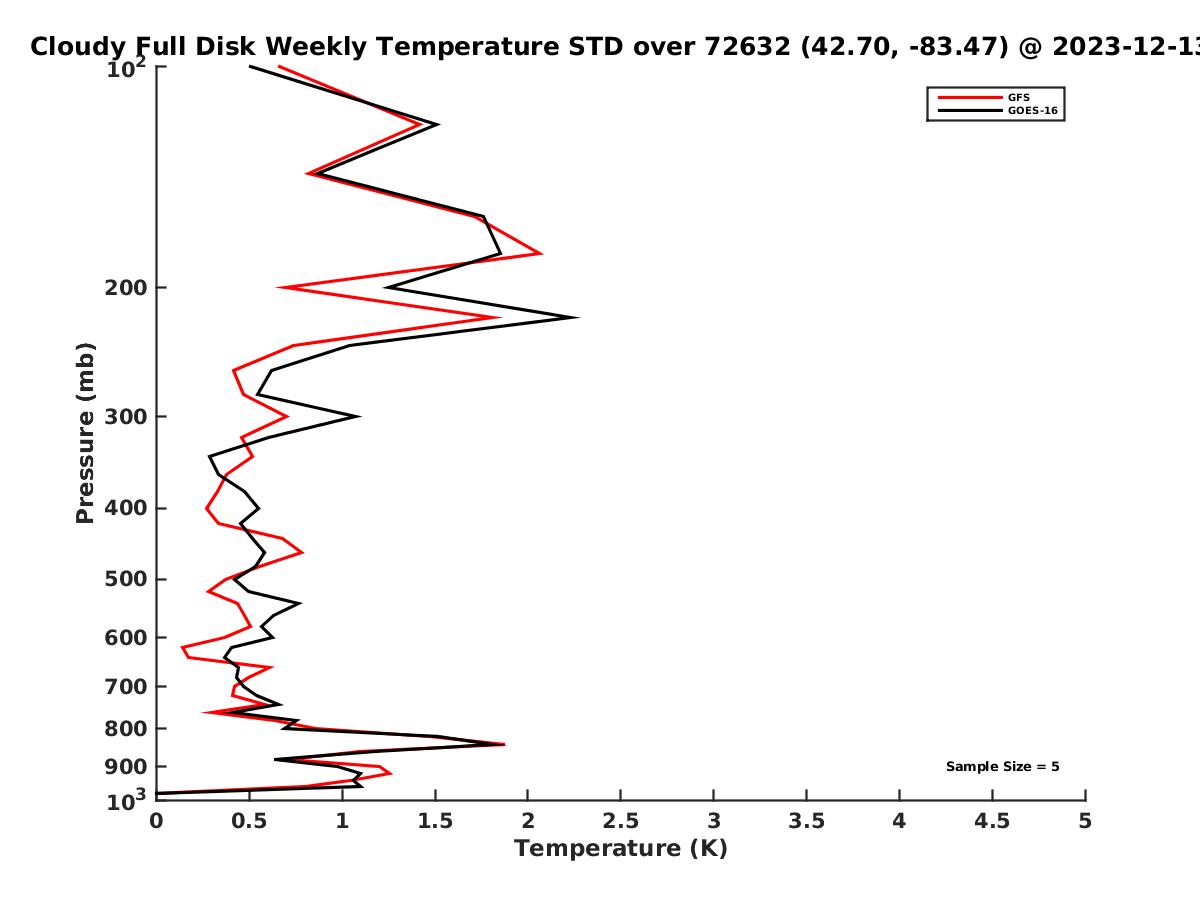 Cloudy Full Disk Weekly Temperature STD over 72632 (42.70, -83.47) @ 2023-12-13

GFS
GOES-16

Pressure (mb)

$10^2$
200
300
400
500
600
700
800
900
$10^3$

Sample Size = 5

0 0.5 1 1.5 2 2.5 3 3.5 4 4.5 5
Temperature (K)